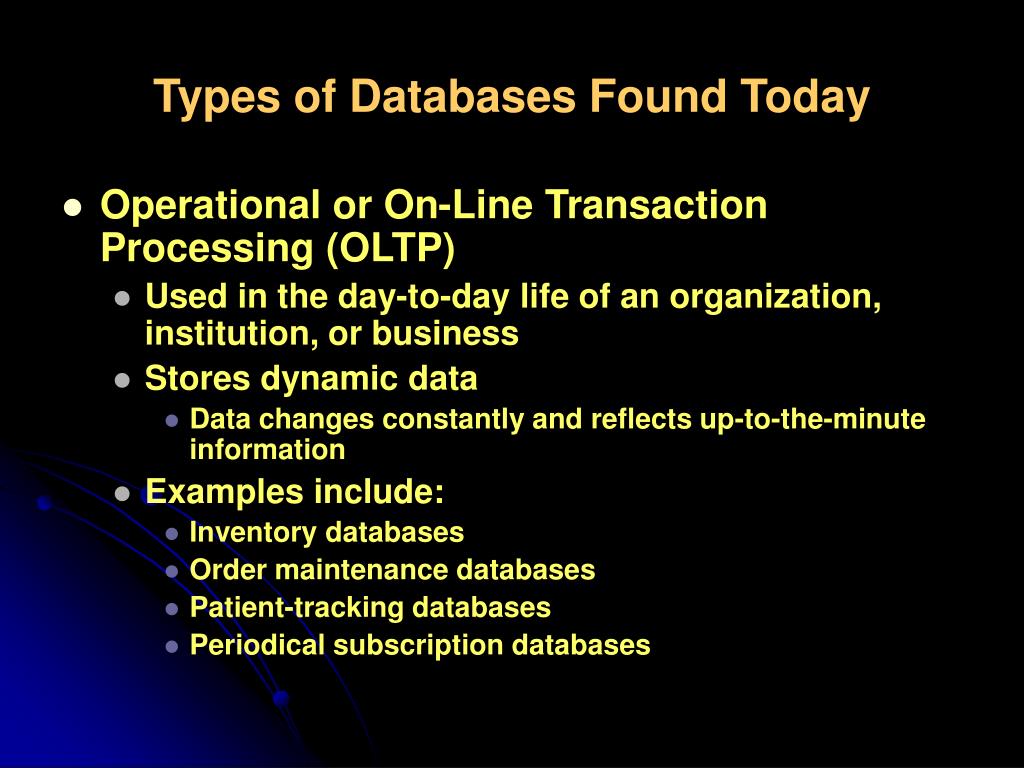 Types of Databases Found Today

- Operational or On-Line Transaction Processing (OLTP)
  - Used in the day-to-day life of an organization, institution, or business
  - Stores dynamic data
    - Data changes constantly and reflects up-to-the-minute information
  - Examples include:
    - Inventory databases
    - Order maintenance databases
    - Patient-tracking databases
    - Periodical subscription databases